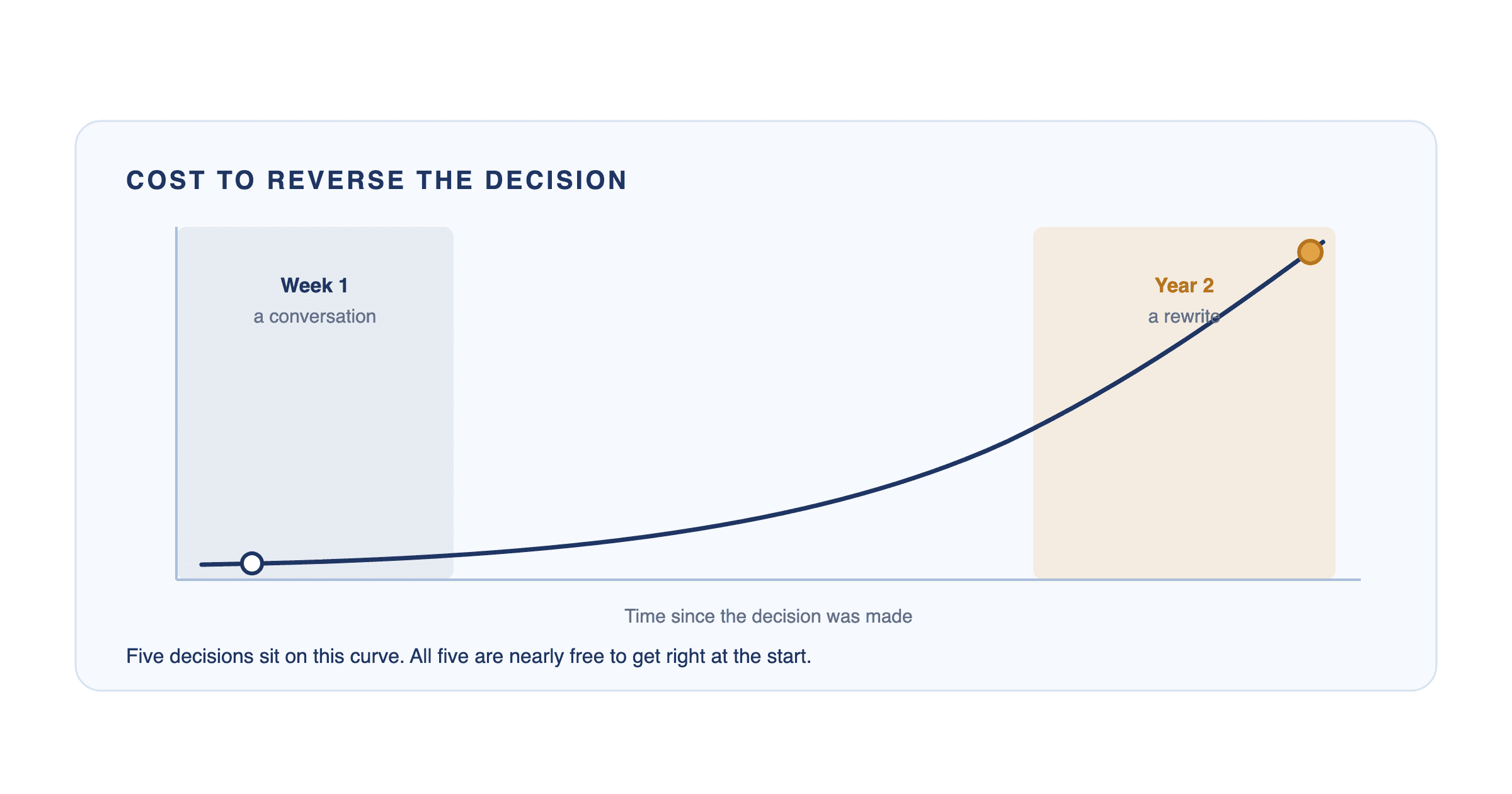 COST TO REVERSE THE DECISION

Week 1
a conversation

Year 2
a rewrite

Time since the decision was made

Five decisions sit on this curve. All five are nearly free to get right at the start.